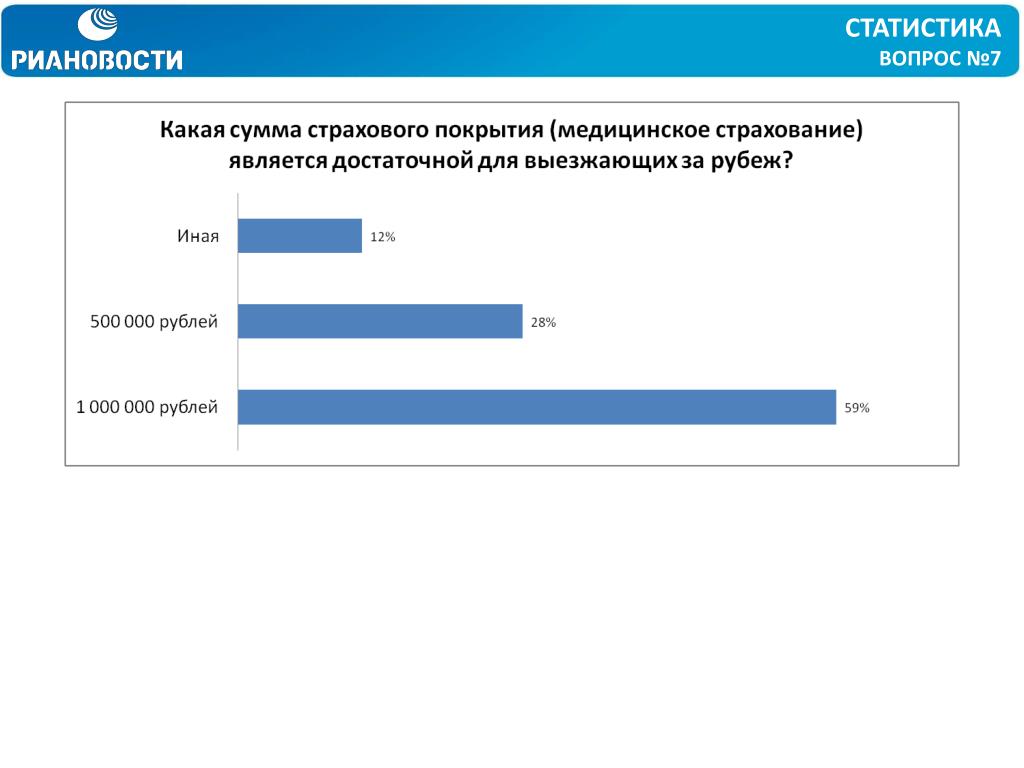 РИАНОВОСТИ

СТАТИСТИКА
ВОПРОС №7

Какая сумма страхового покрытия (медицинское страхование) является достаточной для выезжающих за рубеж?

Иная 12%

500 000 рублей 28%

1 000 000 рублей 59%